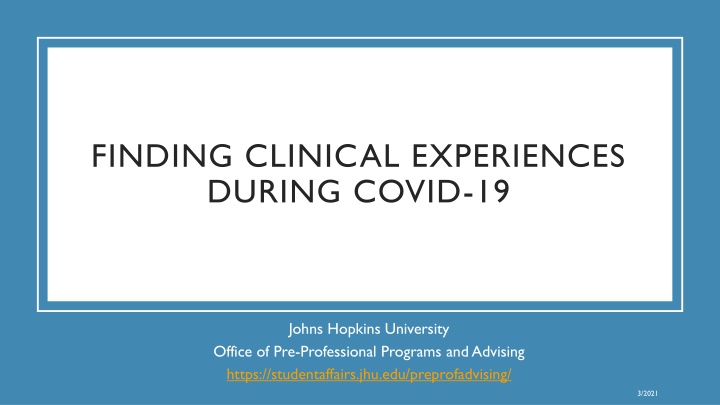 FINDING CLINICAL EXPERIENCES DURING COVID-19

Johns Hopkins University
Office of Pre-Professional Programs and Advising
https://studentaffairs.jhu.edu/preprofadvising/

3/2021